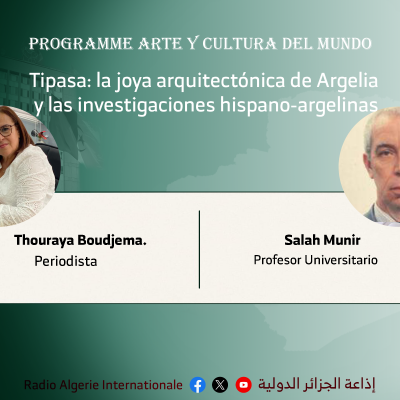 PROGRAMME ARTE Y CULTURA DEL MUNDO

Tipasa: la joya arquitectónica de Argelia y las investigaciones hispano-argelinas

Thouraya Boudjema.
Periodista

Salah Munir
Profesor Universitario

Radio Algerie Internationale

إذاعة الجزائر الدولية